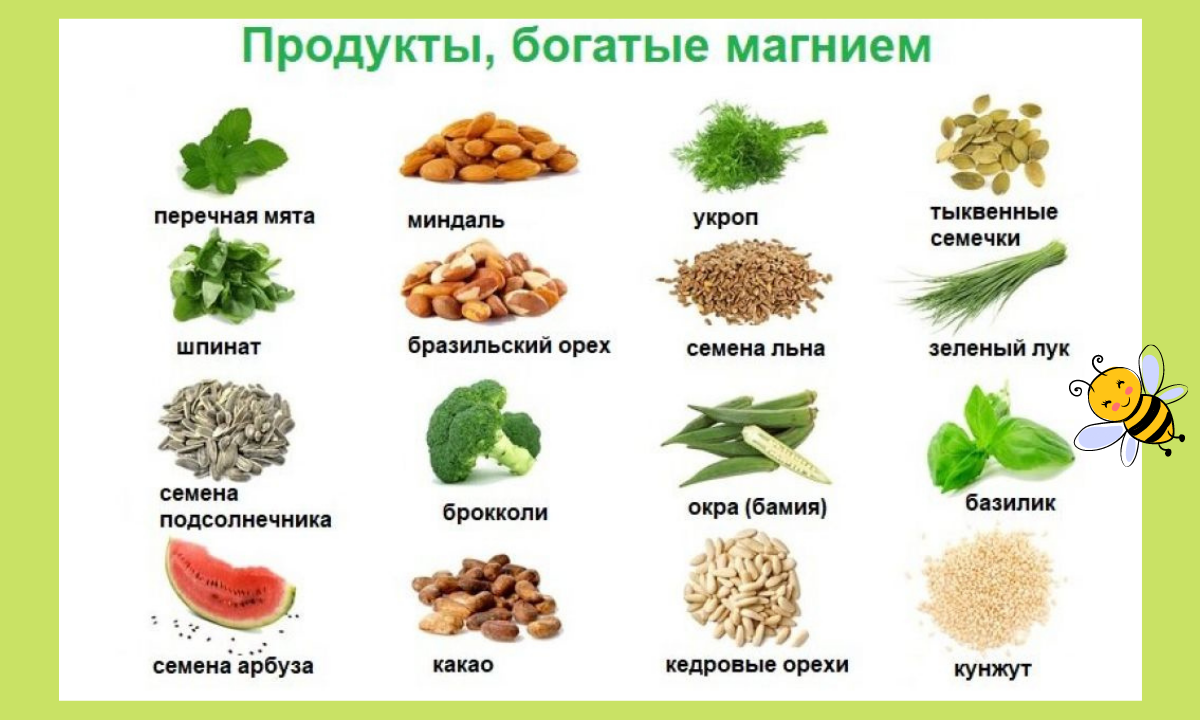 Продукты, богатые магнием

перечная мята

миндаль

укроп

тыквенные семечки

шпинат

бразильский орех

семена льна

зеленый лук

семена подсолнечника

брокколи

окра (бамия)

базилик

семена арбуза

какао

кедровые орехи

кунжут